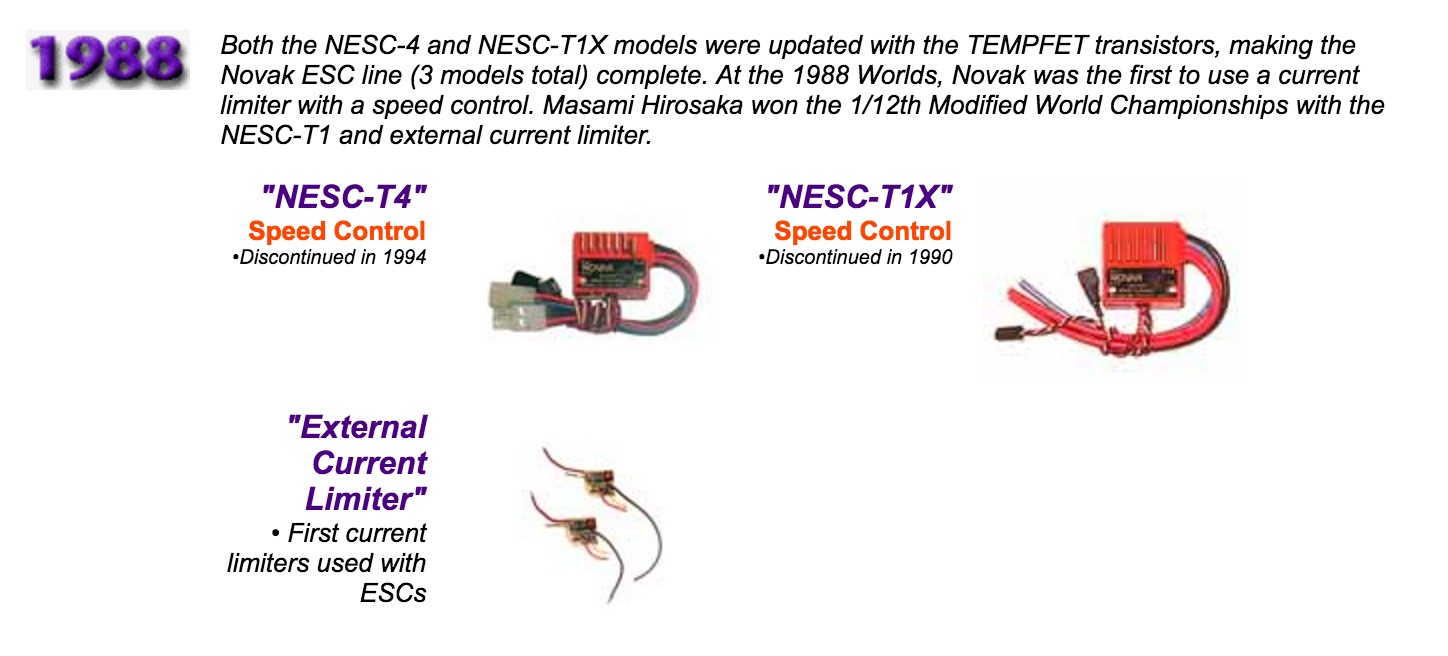 1988

Both the NESC-4 and NESC-T1X models were updated with the TEMPFET transistors, making the Novak ESC line (3 models total) complete. At the 1988 Worlds, Novak was the first to use a current limiter with a speed control. Masami Hirosaka won the 1/12th Modified World Championships with the NESC-T1 and external current limiter.

"NESC-T4"
Speed Control
•Discontinued in 1994

NOVAK

"NESC-T1X"
Speed Control
•Discontinued in 1990

NOVAK

"External Current Limiter"
• First current limiters used with ESCs